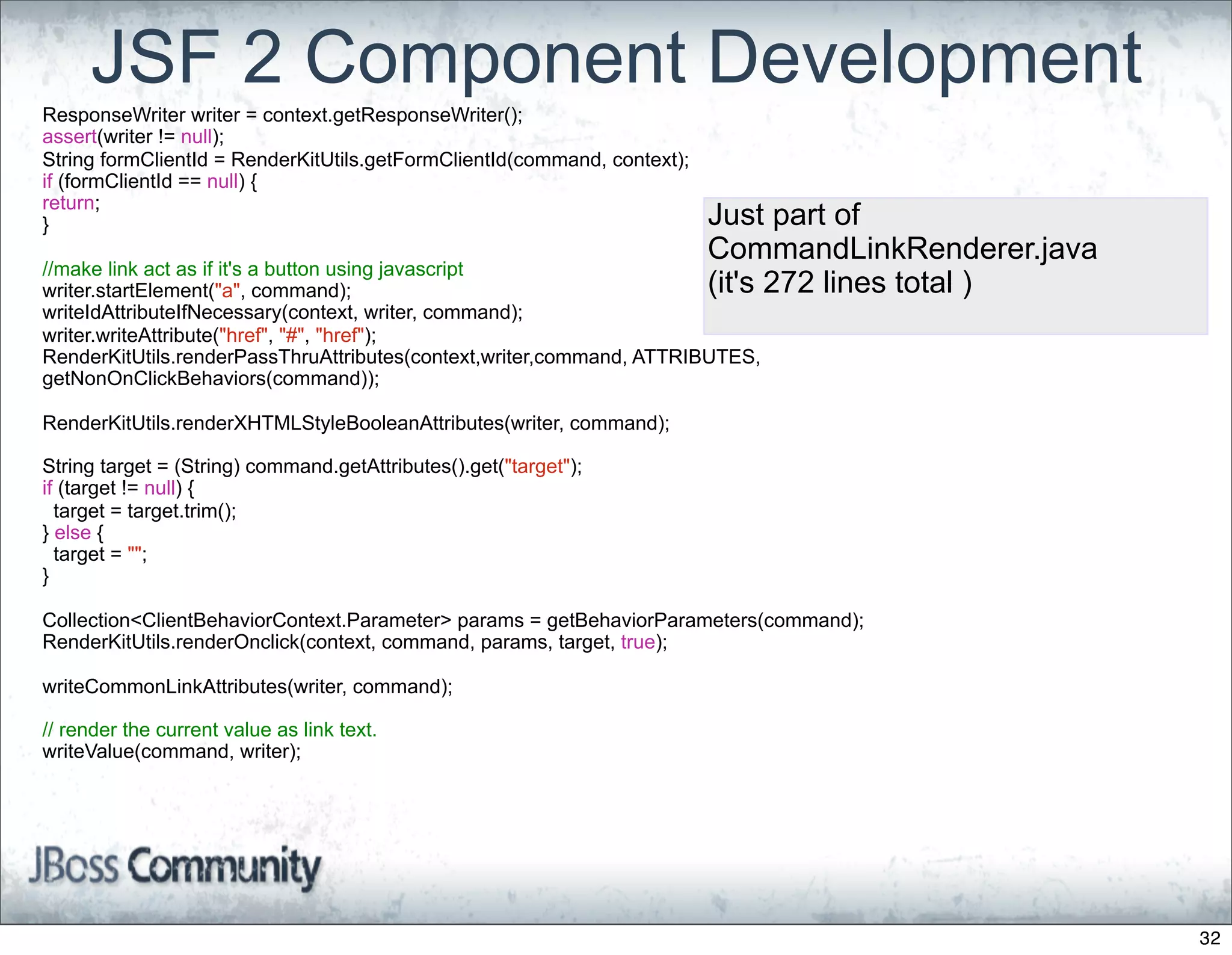 JSF 2 Component Development

ResponseWriter writer = context.getResponseWriter();
assert(writer != null);
String formClientId = RenderKitUtils.getFormClientId(command, context);
if (formClientId == null) {
return;
}

//make link act as if it's a button using javascript
writer.startElement("a", command);
writeIdAttributeIfNecessary(context, writer, command);
writer.writeAttribute("href", "#", "href");
RenderKitUtils.renderPassThruAttributes(context,writer,command, ATTRIBUTES, getNonOnClickBehaviors(command));

RenderKitUtils.renderXHTMLStyleBooleanAttributes(writer, command);

String target = (String) command.getAttributes().get("target");
if (target != null) {
  target = target.trim();
} else {
  target = "";
}

Collection<ClientBehaviorContext.Parameter> params = getBehaviorParameters(command);
RenderKitUtils.renderOnclick(context, command, params, target, true);

writeCommonLinkAttributes(writer, command);

// render the current value as link text.
writeValue(command, writer);

Just part of CommandLinkRenderer.java (it's 272 lines total )

JBoss Community

32